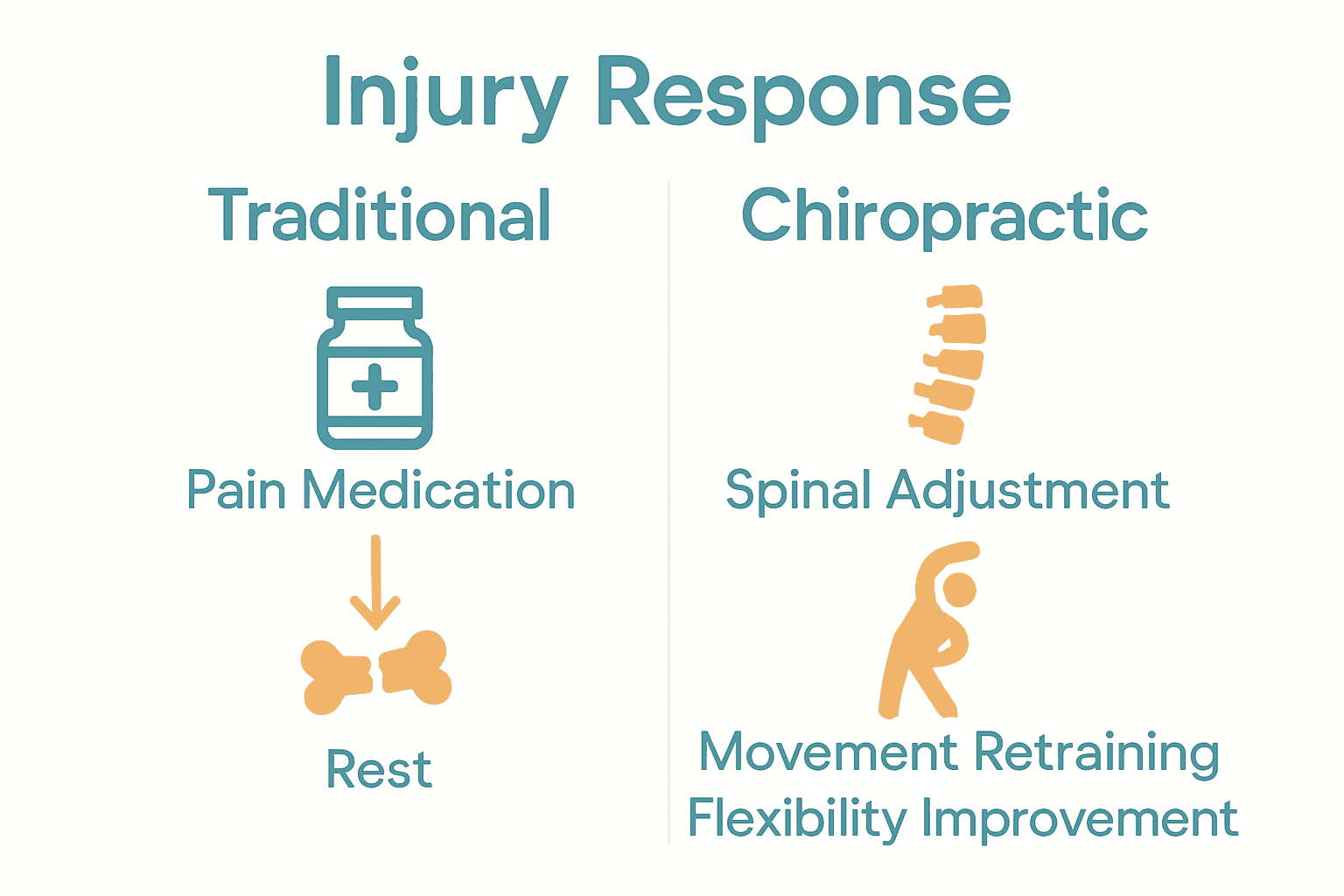 Injury Response

Traditional

Pain Medication

Rest

Chiropractic

Spinal Adjustment

Movement Retraining
Flexibility Improvement